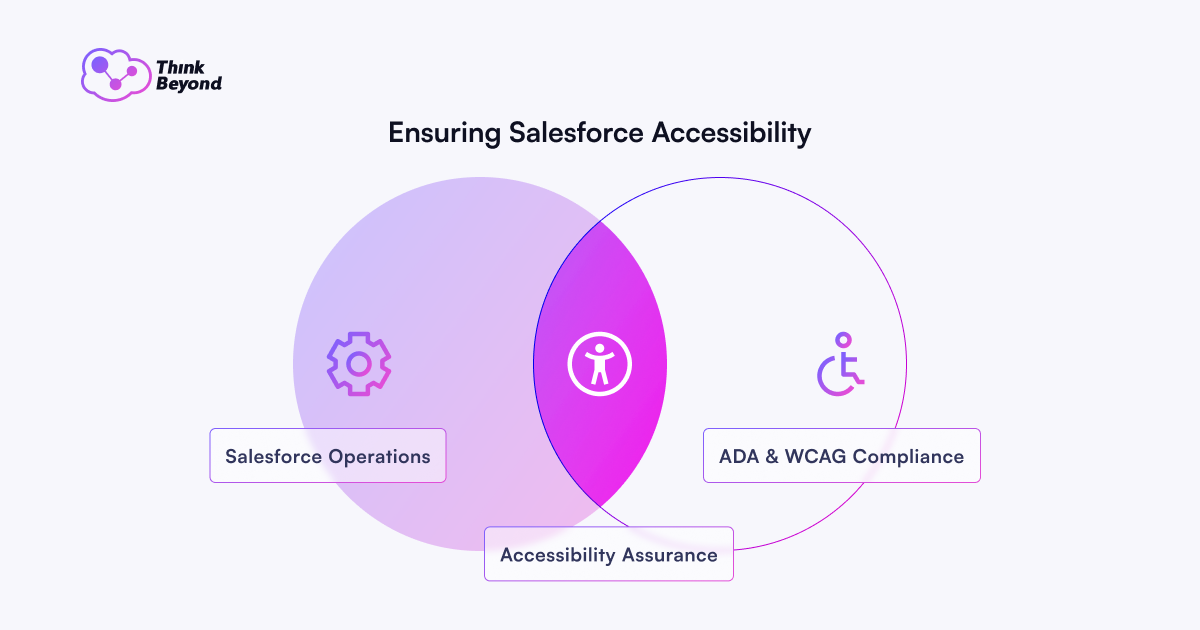 Think Beyond

Ensuring Salesforce Accessibility

Salesforce Operations

ADA & WCAG Compliance

Accessibility Assurance